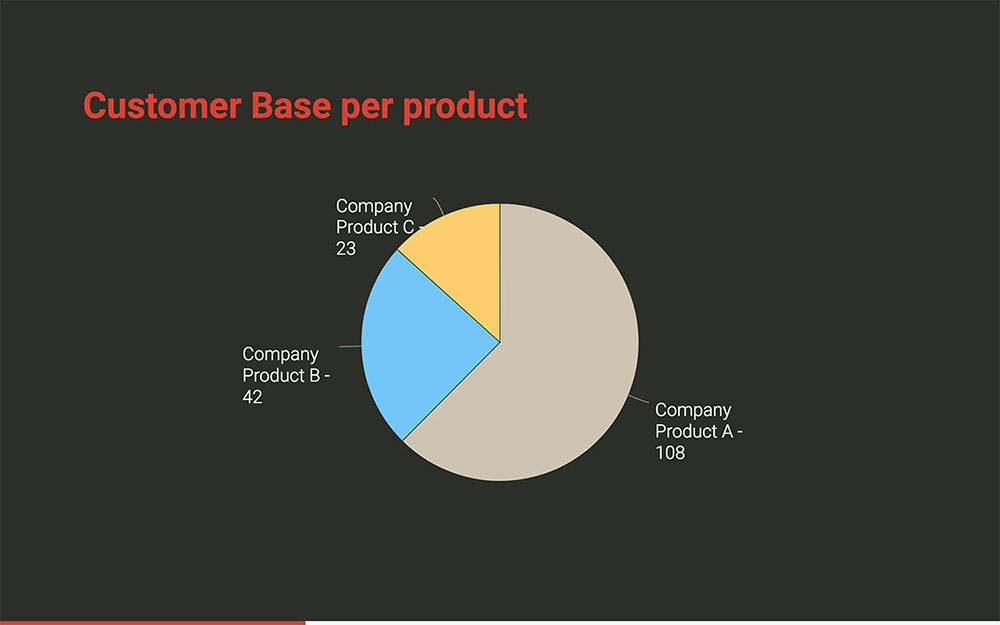 Customer Base per product

Company Product C - 23

Company Product B - 42

Company Product A - 108